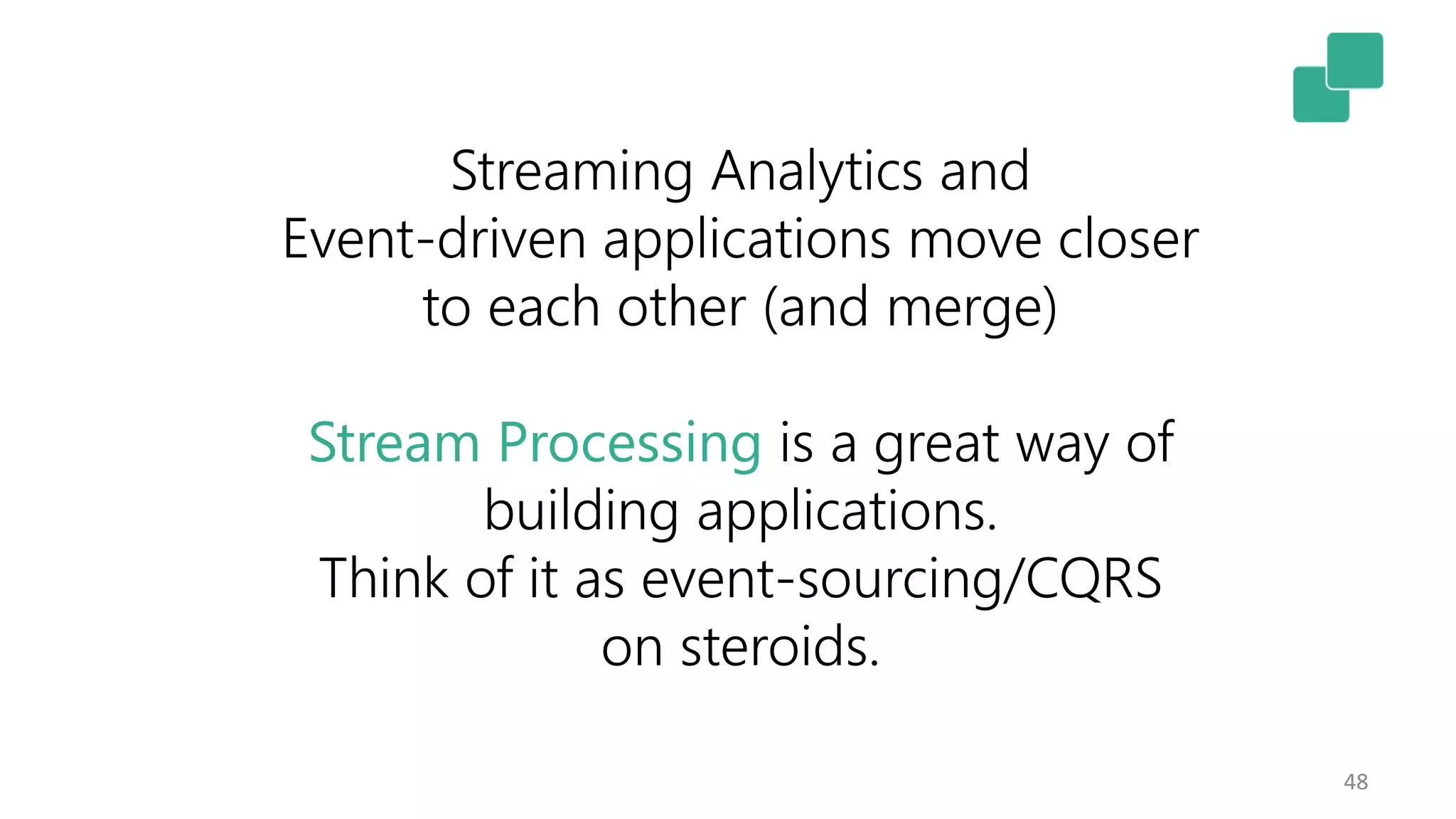 Streaming Analytics and Event-driven applications move closer to each other (and merge)

Stream Processing is a great way of building applications.
Think of it as event-sourcing/CQRS on steroids.

48